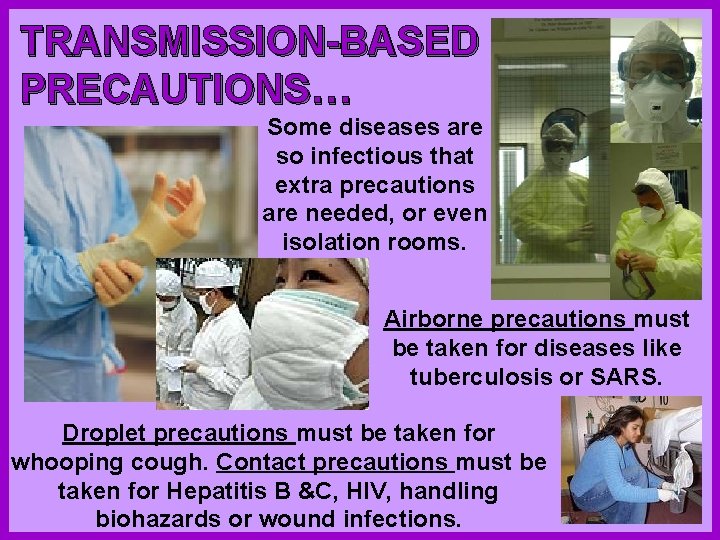 TRANSMISSION-BASED PRECAUTIONS…

Some diseases are so infectious that extra precautions are needed, or even isolation rooms.

Airborne precautions must be taken for diseases like tuberculosis or SARS.

Droplet precautions must be taken for whooping cough. Contact precautions must be taken for Hepatitis B &C, HIV, handling biohazards or wound infections.